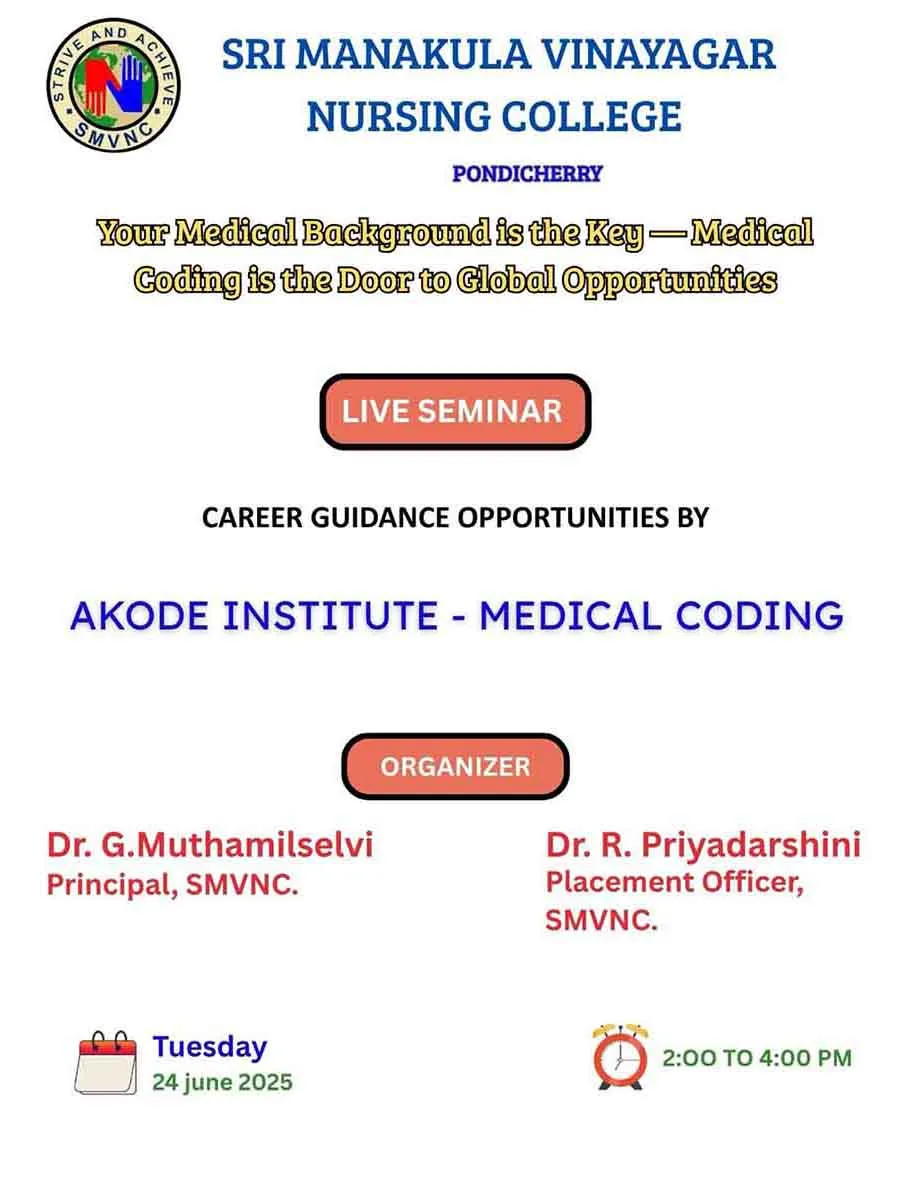 STRIVE AND ACHIEVE
SMVNC

SRI MANAKULA VINAYAGAR NURSING COLLEGE

PONDICHERRY

Your Medical Background is the Key — Medical Coding is the Door to Global Opportunities

LIVE SEMINAR

CAREER GUIDANCE OPPORTUNITIES BY

AKODE INSTITUTE - MEDICAL CODING

ORGANIZER

Dr. G.Muthamilselvi
Principal, SMVNC.

Dr. R. Priyadarshini
Placement Officer, SMVNC.

Tuesday
24 june 2025

2:00 TO 4:00 PM